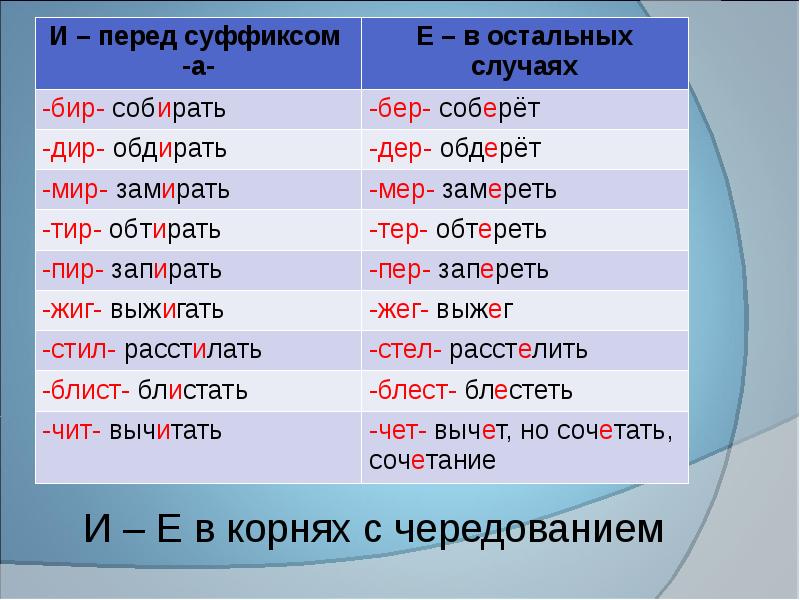 | И – перед суффиксом -а- | Е – в остальных случаях |
|---|---|
| -бир- собирать | -бер- соберёт |
| -дир- обдирать | -дер- обдерёт |
| -мир- замирать | -мер- замереть |
| -тир- обтирать | -тер- обтереть |
| -пир- запирать | -пер- запереть |
| -жиг- выжигать | -жег- выжег |
| -стил- расстилать | -стел- расстелить |
| -блист- блистать | -блест- блестеть |
| -чит- вычитать | -чет- вычет, но сочетать, сочетание |

И – Е в корнях с чередованием